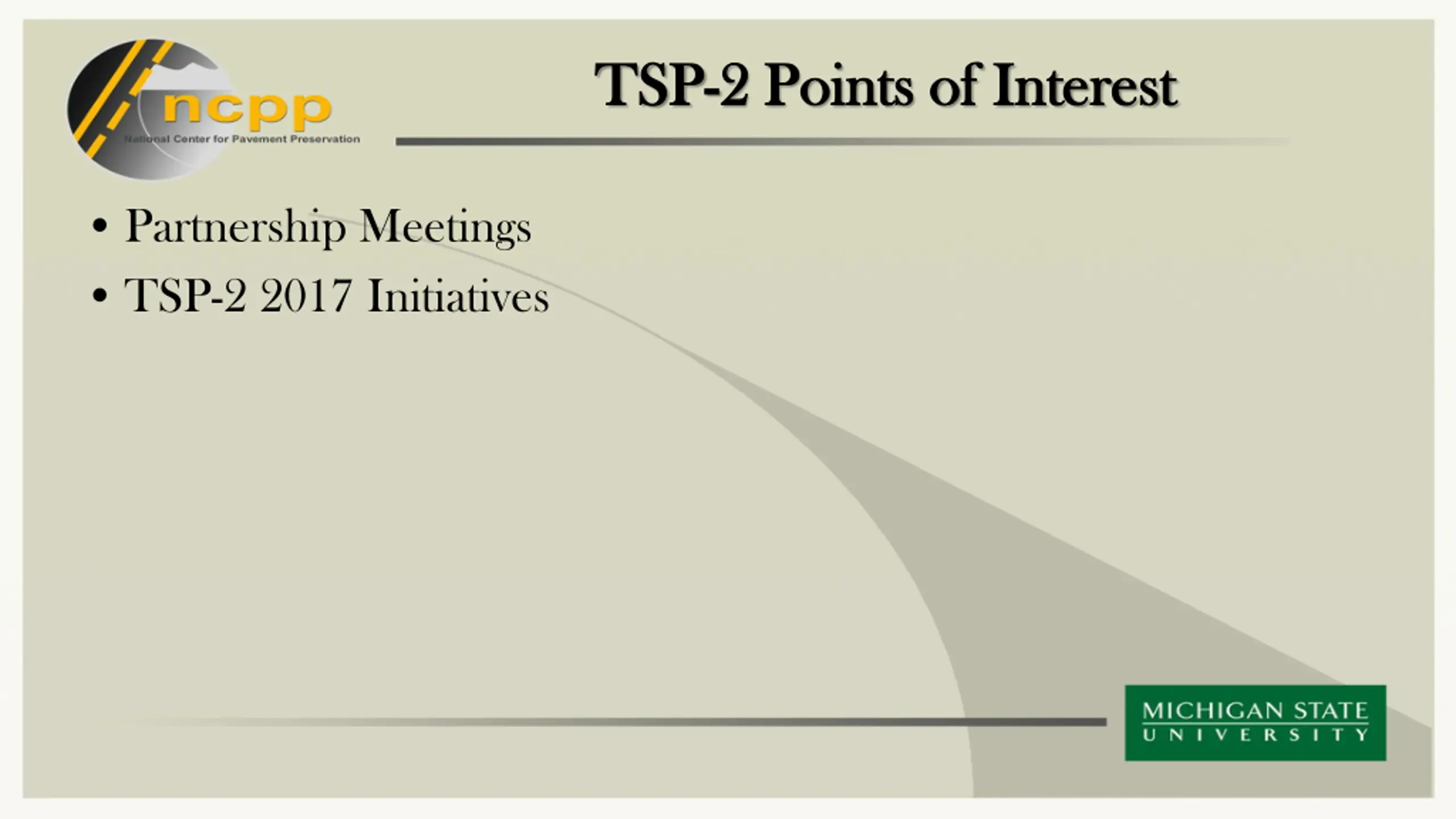 ncpp
National Center for Pavement Preservation

TSP-2 Points of Interest

• Partnership Meetings
• TSP-2 2017 Initiatives

MICHIGAN STATE
UNIVERSITY